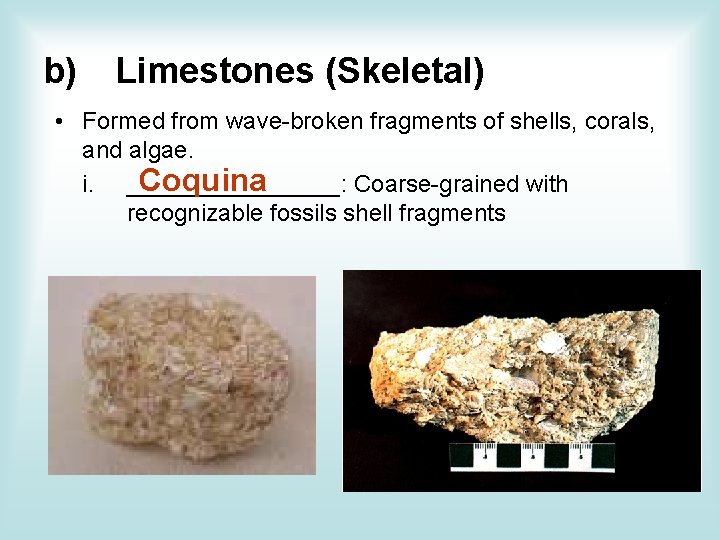 b) Limestones (Skeletal)

• Formed from wave-broken fragments of shells, corals, and algae.

i. Coquina: Coarse-grained with recognizable fossils shell fragments